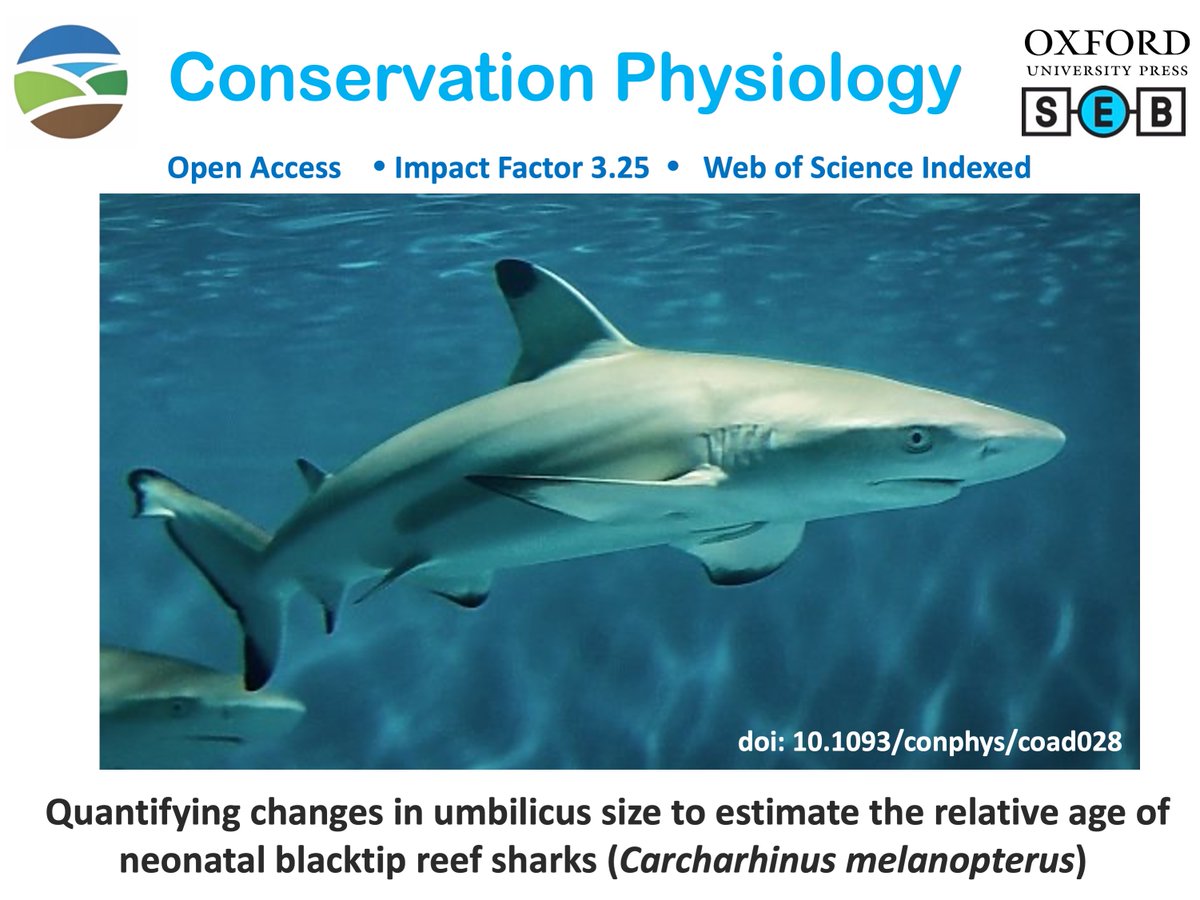 Conservation Physiology

OXFORD
UNIVERSITY PRESS

S E B

Open Access • Impact Factor 3.25 • Web of Science Indexed

doi: 10.1093/conphys/coad028

Quantifying changes in umbilicus size to estimate the relative age of neonatal blacktip reef sharks (Carcharhinus melanopterus)